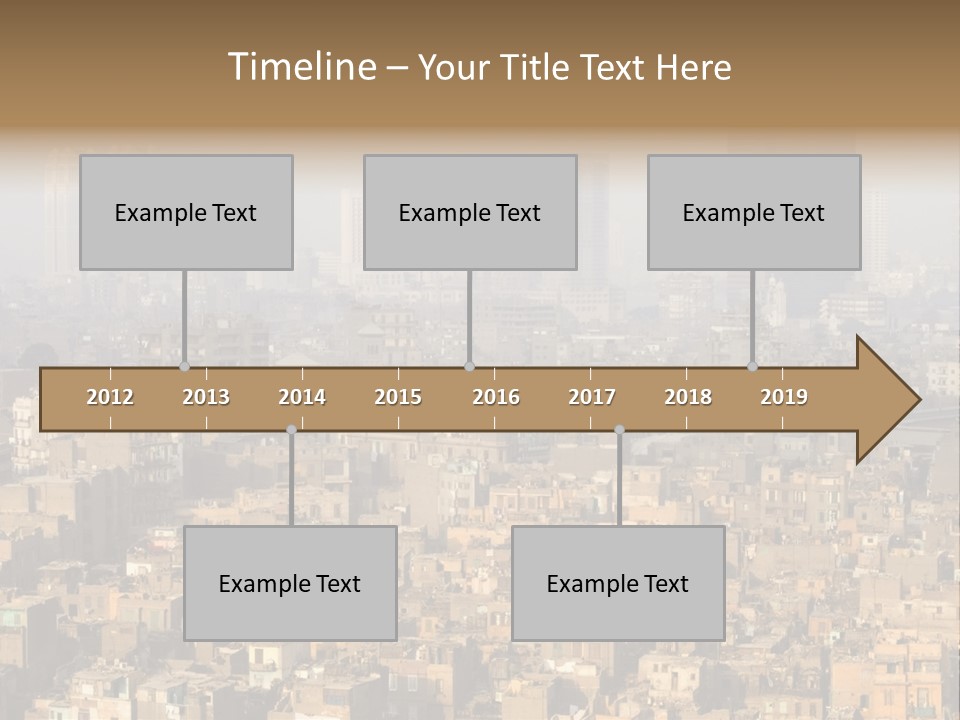 Timeline – Your Title Text Here

Example Text

Example Text

Example Text

2012 2013 2014 2015 2016 2017 2018 2019

Example Text

Example Text